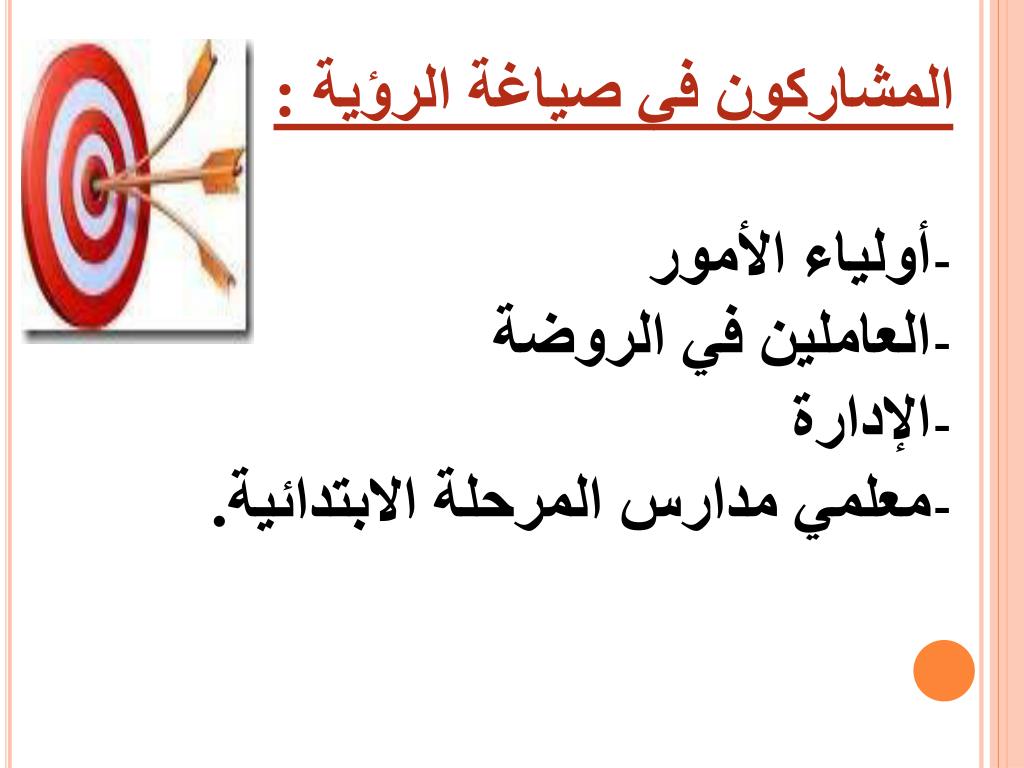 المشاركون فى صياغة الرؤية :

-أولياء الأمور
-العاملين في الروضة
-الإدارة
-معلمي مدارس المرحلة الابتدائية.